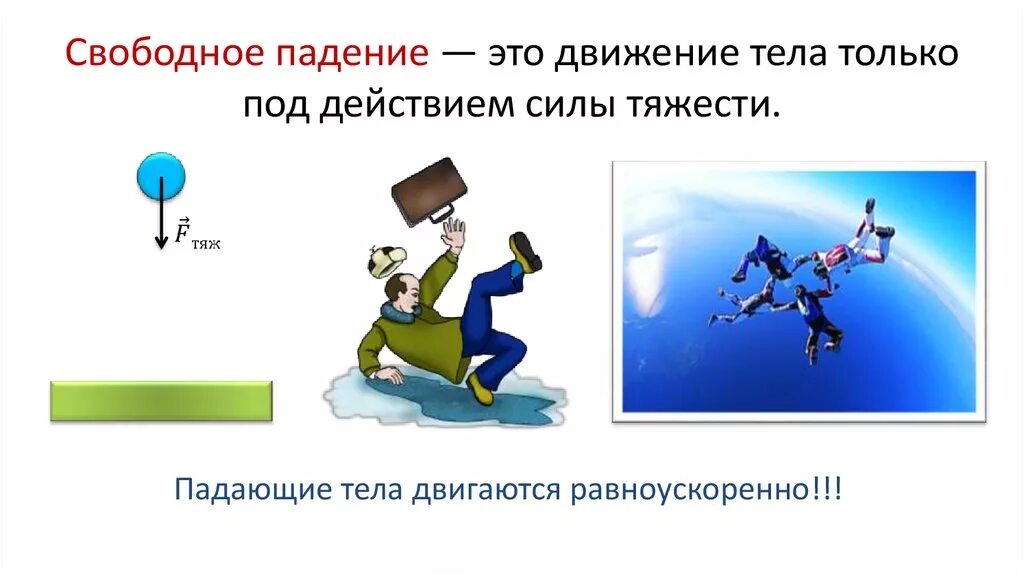 Свободное падение — это движение тела только под действием силы тяжести.

$\vec{F}_{тяж}$

Падающие тела двигаются равноускоренно!!!